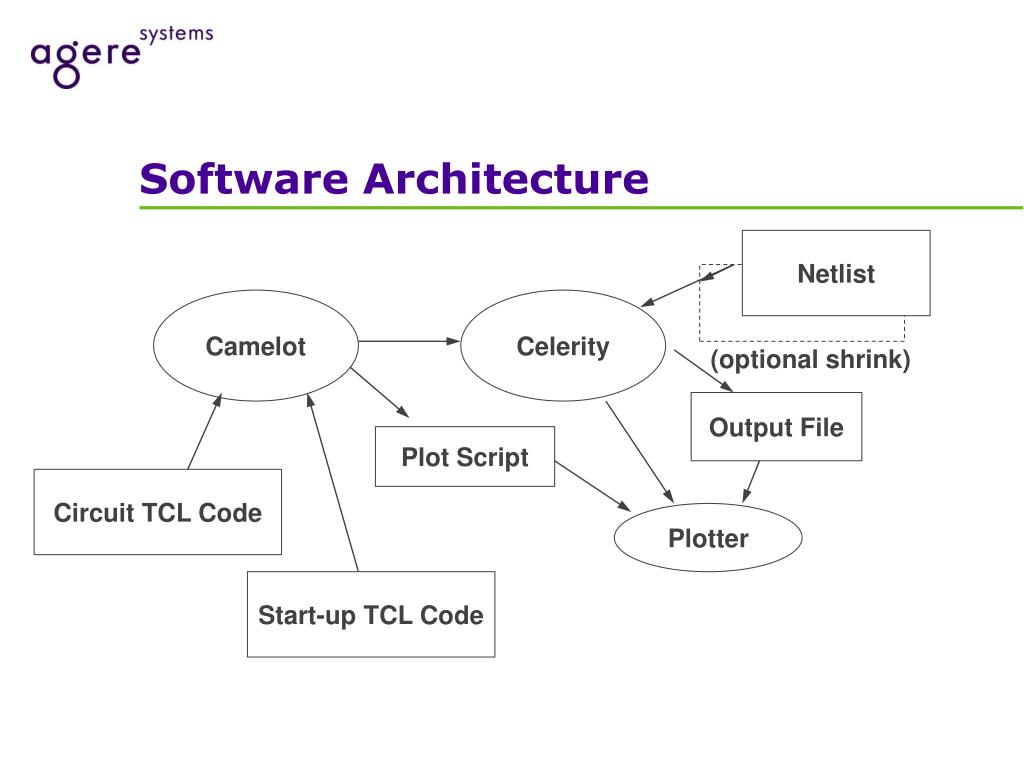 agere systems

Software Architecture

Netlist

Camelot

Celerity

(optional shrink)

Output File

Plot Script

Circuit TCL Code

Plotter

Start-up TCL Code